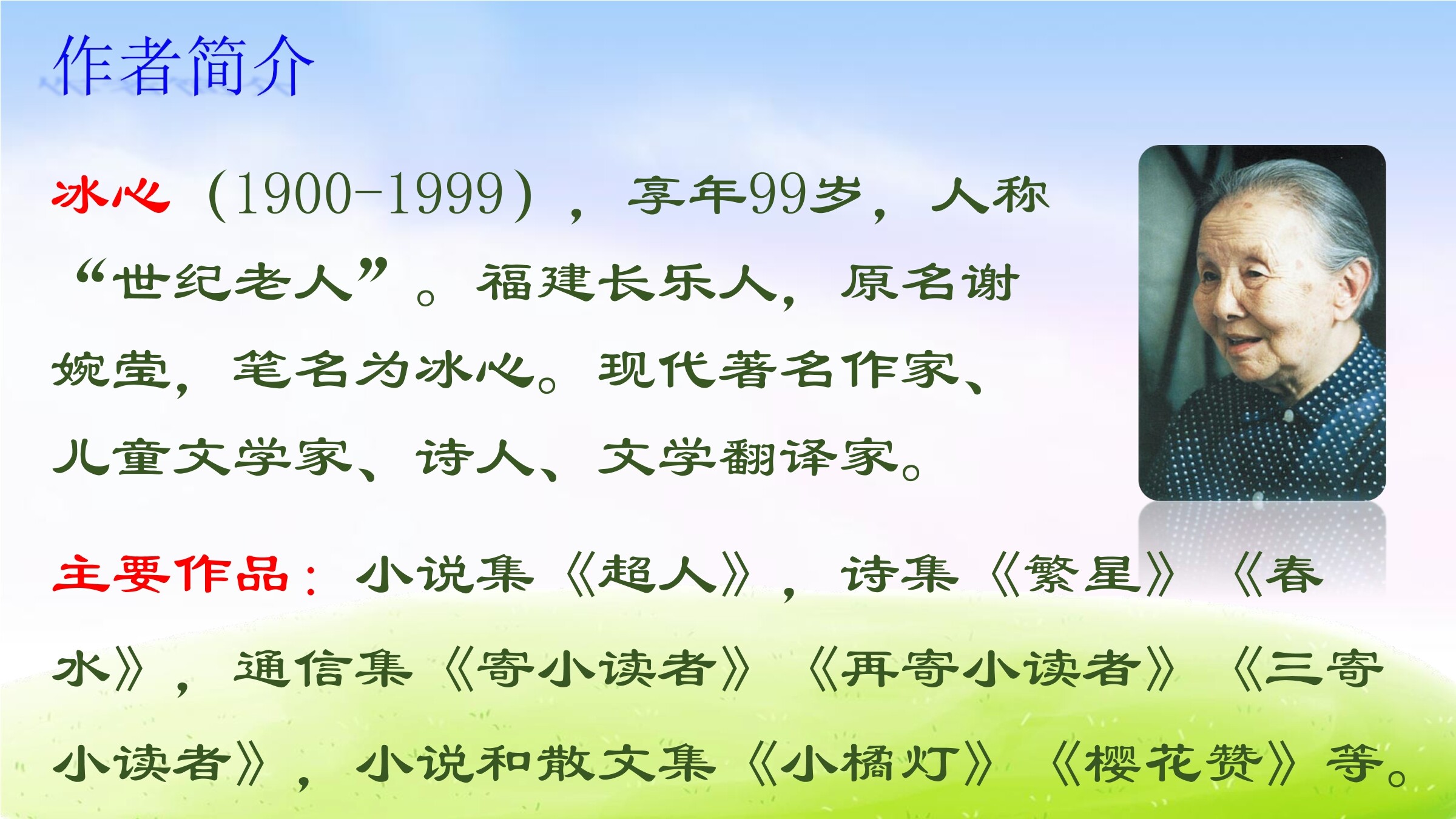 作者简介

冰心（1900-1999），享年99岁，人称“世纪老人”。福建长乐人，原名谢婉莹，笔名为冰心。现代著名作家、儿童文学家、诗人、文学翻译家。

主要作品：小说集《超人》，诗集《繁星》《春水》，通信集《寄小读者》《再寄小读者》《三寄小读者》，小说和散文集《小橘灯》《樱花赞》等。